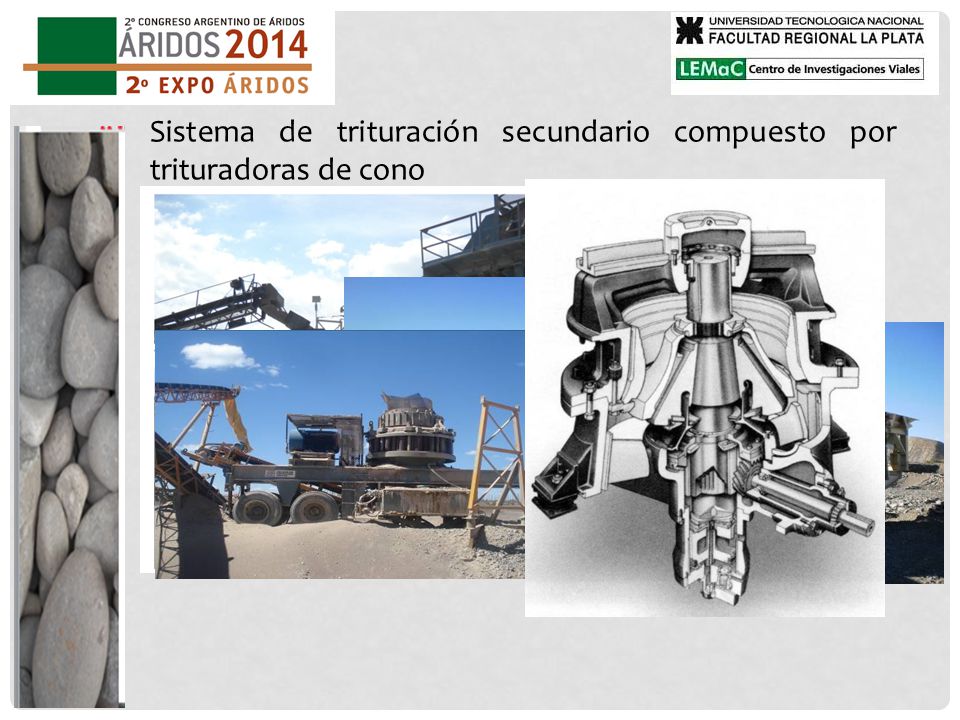 2º CONGRESO ARGENTINO DE ÁRIDOS
ÁRIDOS 2014
2º EXPO ÁRIDOS

UNIVERSIDAD TECNOLOGICA NACIONAL
FACULTAD REGIONAL LA PLATA
LEMaC Centro de Investigaciones Viales

Sistema de trituración secundario compuesto por trituradoras de cono